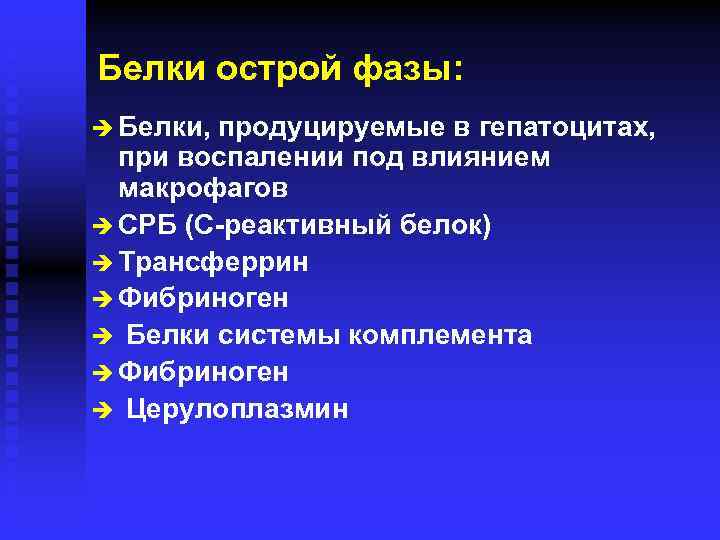 Белки острой фазы:

➔ Белки, продуцируемые в гепатоцитах, при воспалении под влиянием макрофагов

➔ СРБ (С-реактивный белок)

➔ Трансферрин

➔ Фибриноген

➔ Белки системы комплемента

➔ Фибриноген

➔ Церулоплазмин